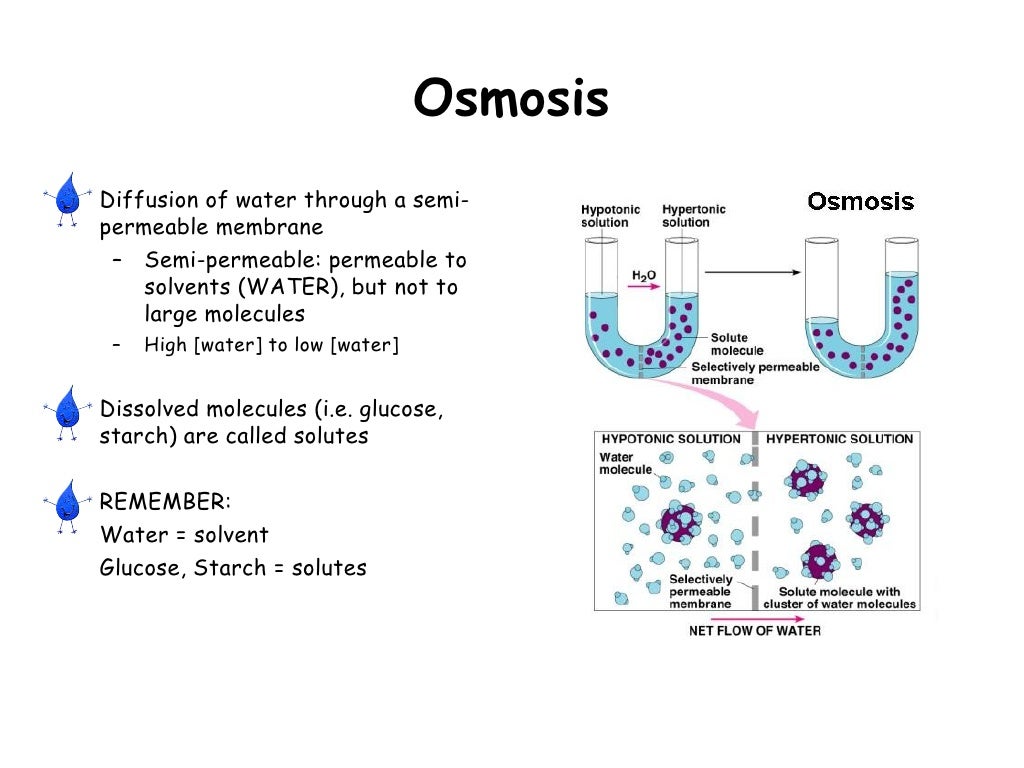 Osmosis

Diffusion of water through a semi-permeable membrane
– Semi-permeable: permeable to solvents (WATER), but not to large molecules
– High [water] to low [water]

Dissolved molecules (i.e. glucose, starch) are called solutes

REMEMBER:
Water = solvent
Glucose, Starch = solutes

Osmosis

Hypotonic solution
Hypertonic solution
$H_2O$
Solute molecule
Selectively permeable membrane

HYPOTONIC SOLUTION
HYPERTONIC SOLUTION
Water molecule
Selectively permeable membrane
Solute molecule with cluster of water molecules
NET FLOW OF WATER